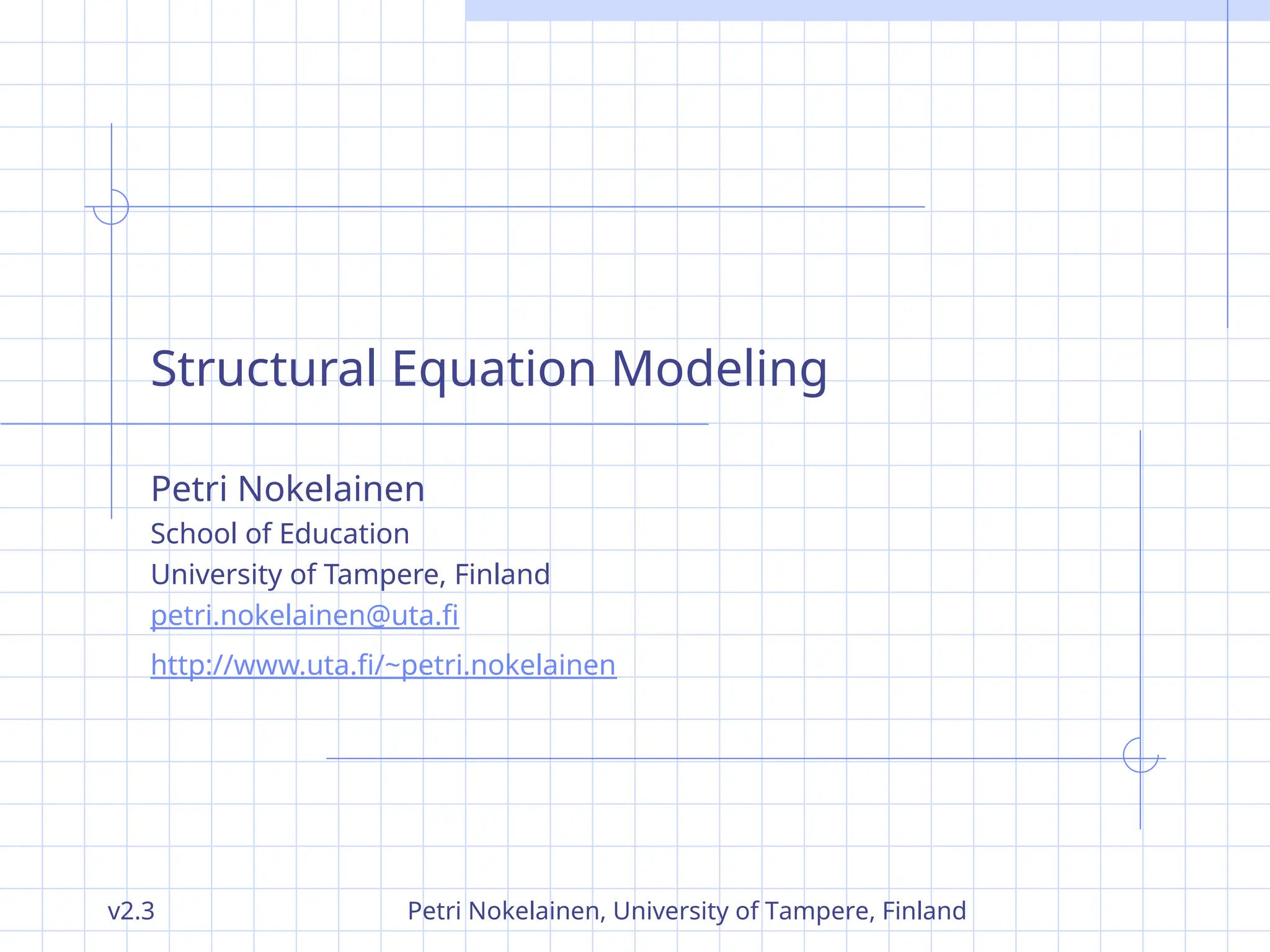 Structural Equation Modeling

Petri Nokelainen
School of Education
University of Tampere, Finland
petri.nokelainen@uta.fi
http://www.uta.fi/~petri.nokelainen

v2.3

Petri Nokelainen, University of Tampere, Finland